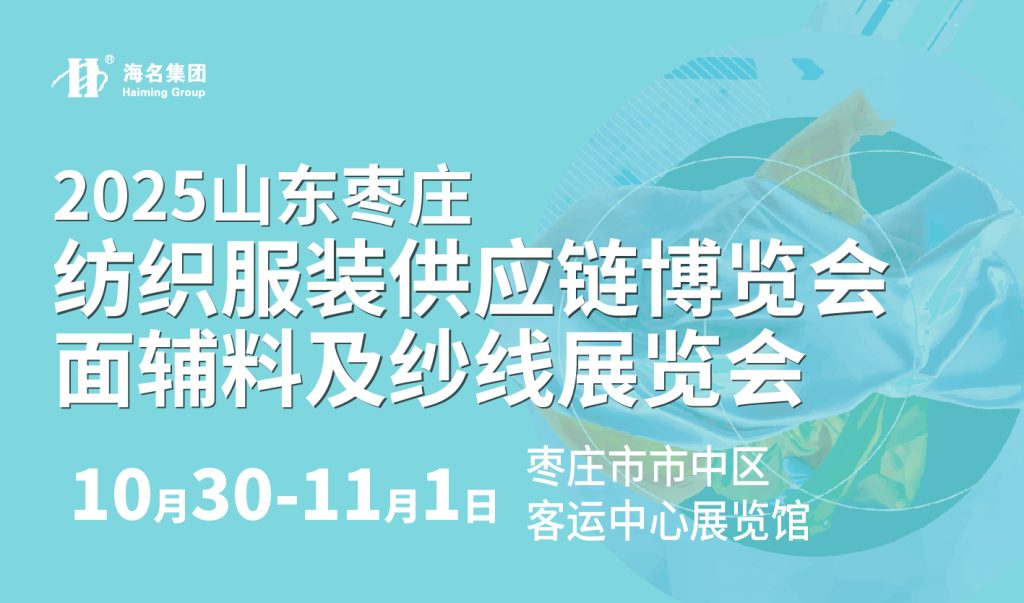 海名集团
Haiming Group

2025山东枣庄
纺织服装供应链博览会
面辅料及纱线展览会

10月30-11月1日

枣庄市市中区
客运中心展览馆